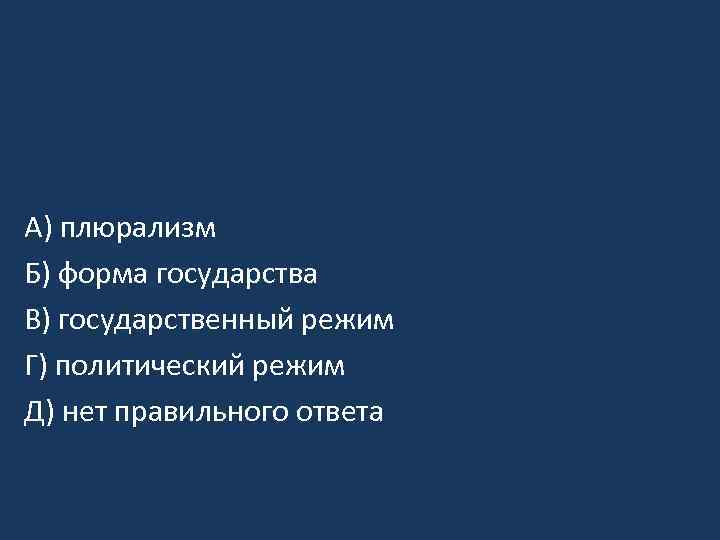 А) плюрализм
Б) форма государства
В) государственный режим
Г) политический режим
Д) нет правильного ответа